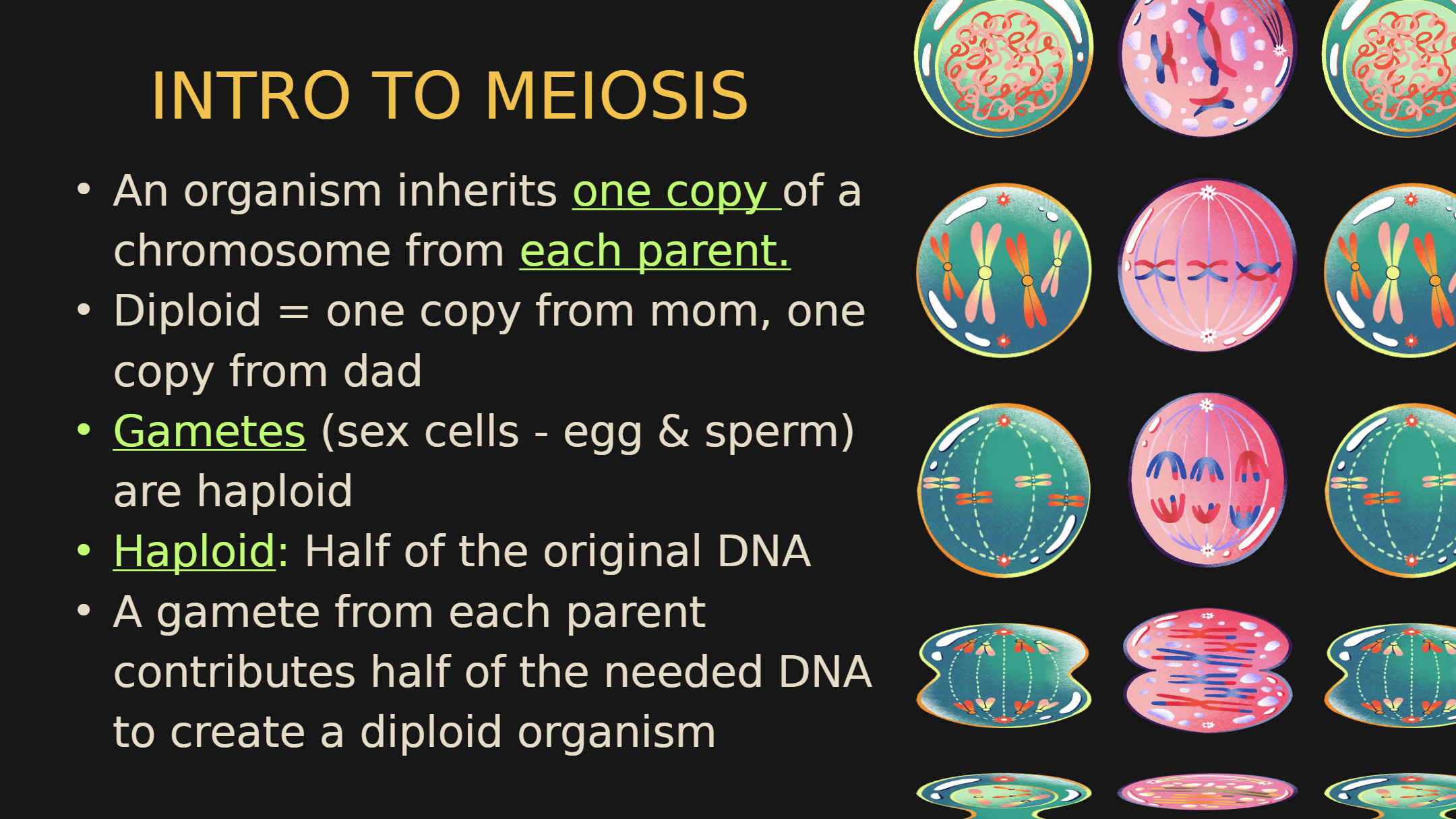 INTRO TO MEIOSIS

• An organism inherits one copy of a chromosome from each parent.
• Diploid = one copy from mom, one copy from dad
• Gametes (sex cells - egg & sperm) are haploid
• Haploid: Half of the original DNA
• A gamete from each parent contributes half of the needed DNA to create a diploid organism